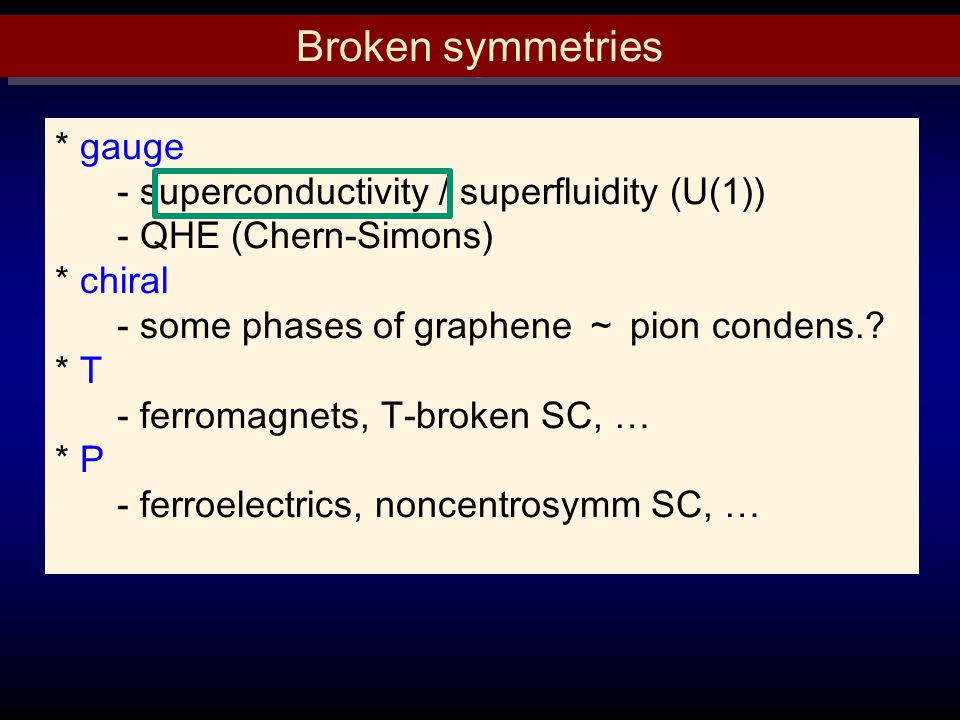 Broken symmetries

* gauge
- superconductivity / superfluidity (U(1))
- QHE (Chern-Simons)
* chiral
- some phases of graphene ~ pion condens.?
* T
- ferromagnets, T-broken SC, …
* P
- ferroelectrics, noncentrosymm SC, …